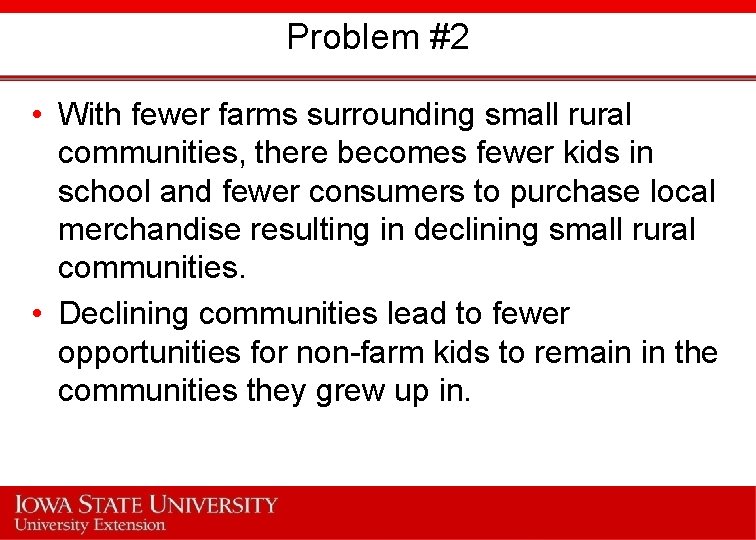 Problem #2

• With fewer farms surrounding small rural communities, there becomes fewer kids in school and fewer consumers to purchase local merchandise resulting in declining small rural communities.

• Declining communities lead to fewer opportunities for non-farm kids to remain in the communities they grew up in.

IOWA STATE UNIVERSITY
University Extension